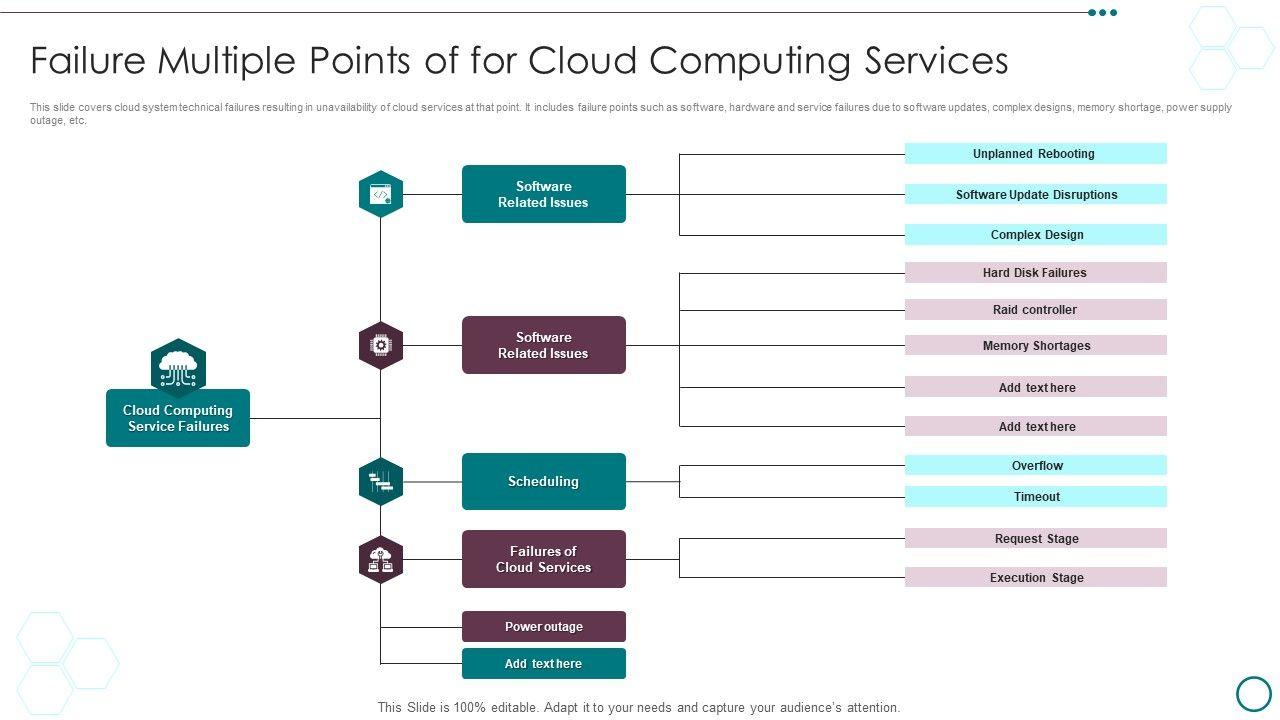 Failure Multiple Points of for Cloud Computing Services

This slide covers cloud system technical failures resulting in unavailability of cloud services at that point. It includes failure points such as software, hardware and service failures due to software updates, complex designs, memory shortage, power supply outage, etc.

Cloud Computing Service Failures

Software Related Issues

Unplanned Rebooting

Software Update Disruptions

Complex Design

Software Related Issues

Hard Disk Failures

Raid controller

Memory Shortages

Add text here

Add text here

Scheduling

Overflow

Timeout

Failures of Cloud Services

Request Stage

Execution Stage

Power outage

Add text here

This Slide is 100% editable. Adapt it to your needs and capture your audience's attention.